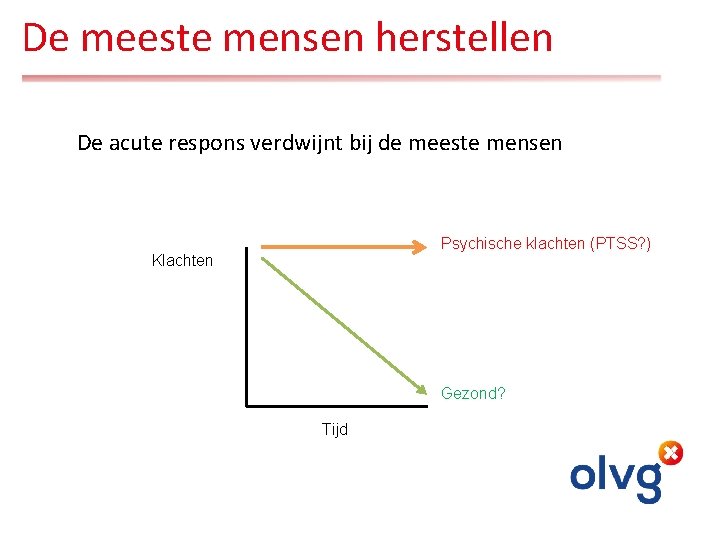 De meeste mensen herstellen

De acute respons verdwijnt bij de meeste mensen

Klachten

Psychische klachten (PTSS?)

Gezond?

Tijd

olvg